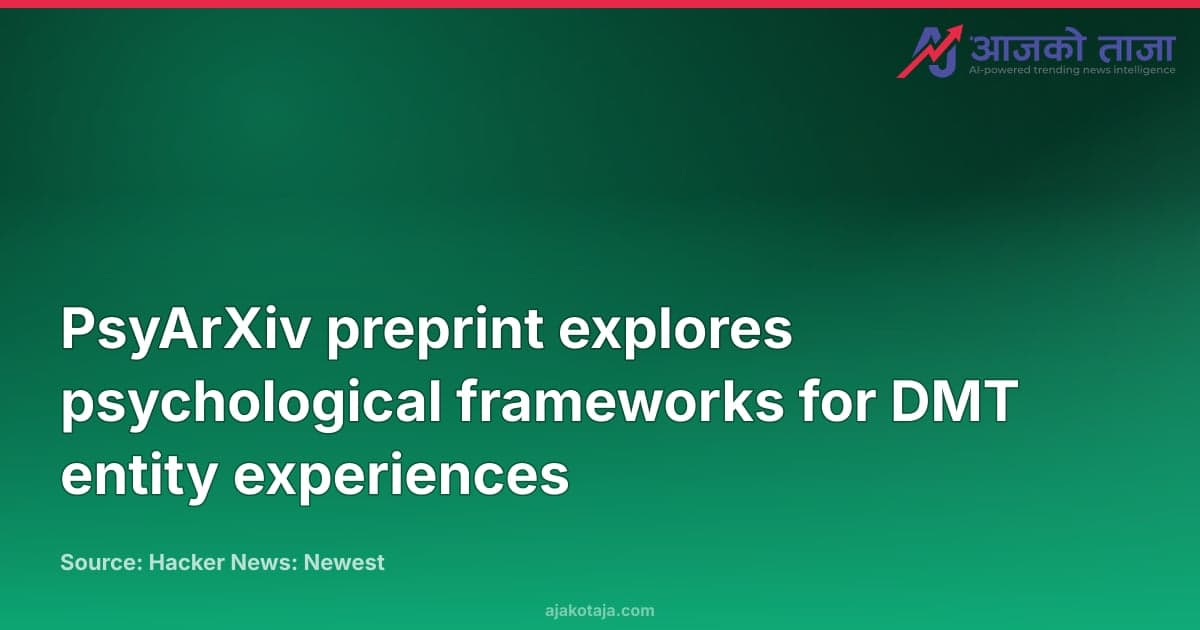 आजको ताजा
AI-powered trending news intelligence

PsyArXiv preprint explores psychological frameworks for DMT entity experiences

Source: Hacker News: Newest

ajakotaja.com